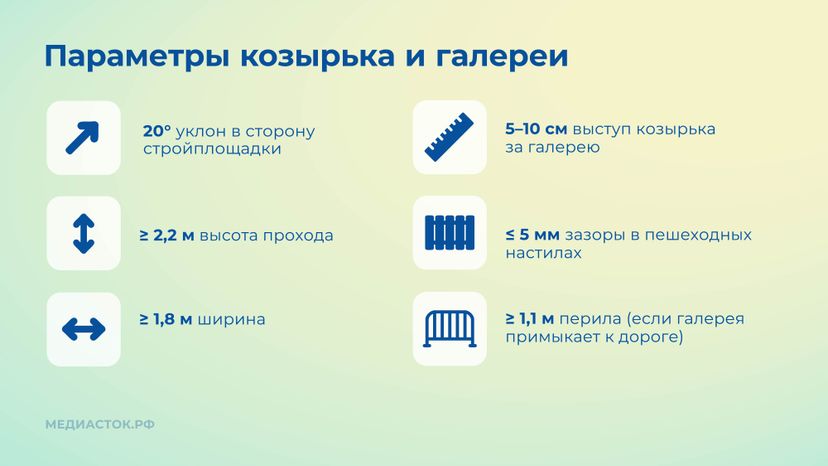 Параметры козырька и галереи

20° уклон в сторону стройплощадки

≥ 2,2 м высота прохода

≥ 1,8 м ширина

5–10 см выступ козырька за галерею

≤ 5 мм зазоры в пешеходных настилах

≥ 1,1 м перила (если галерея примыкает к дороге)

МЕДИАСТОК.РФ